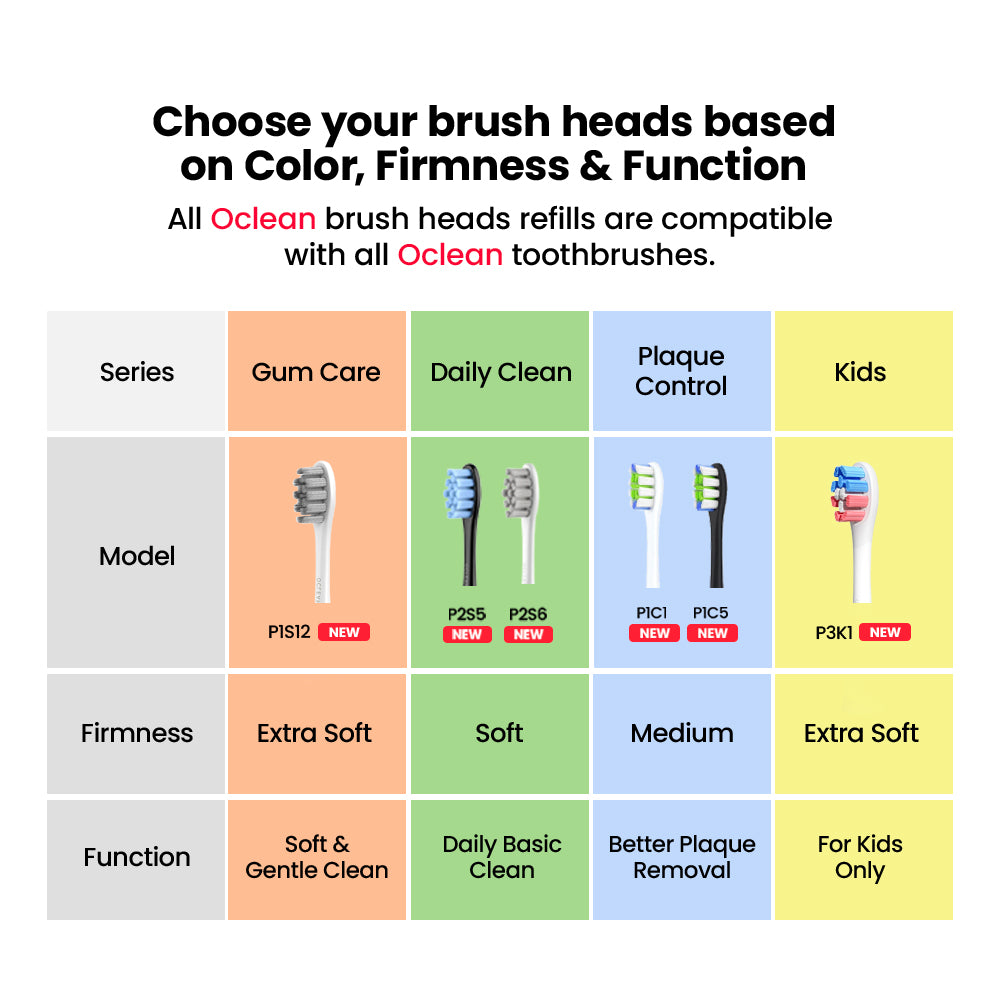 Choose your brush heads based on Color, Firmness & Function

All Oclean brush heads refills are compatible with all Oclean toothbrushes.

| Series | Gum Care | Daily Clean | Plaque Control | Kids |
|---|---|---|---|---|
| Model | P1S12 NEW | P2S5 NEW P2S6 NEW | P1C1 NEW P1C5 NEW | P3K1 NEW |
| Firmness | Extra Soft | Soft | Medium | Extra Soft |
| Function | Soft & Gentle Clean | Daily Basic Clean | Better Plaque Removal | For Kids Only |